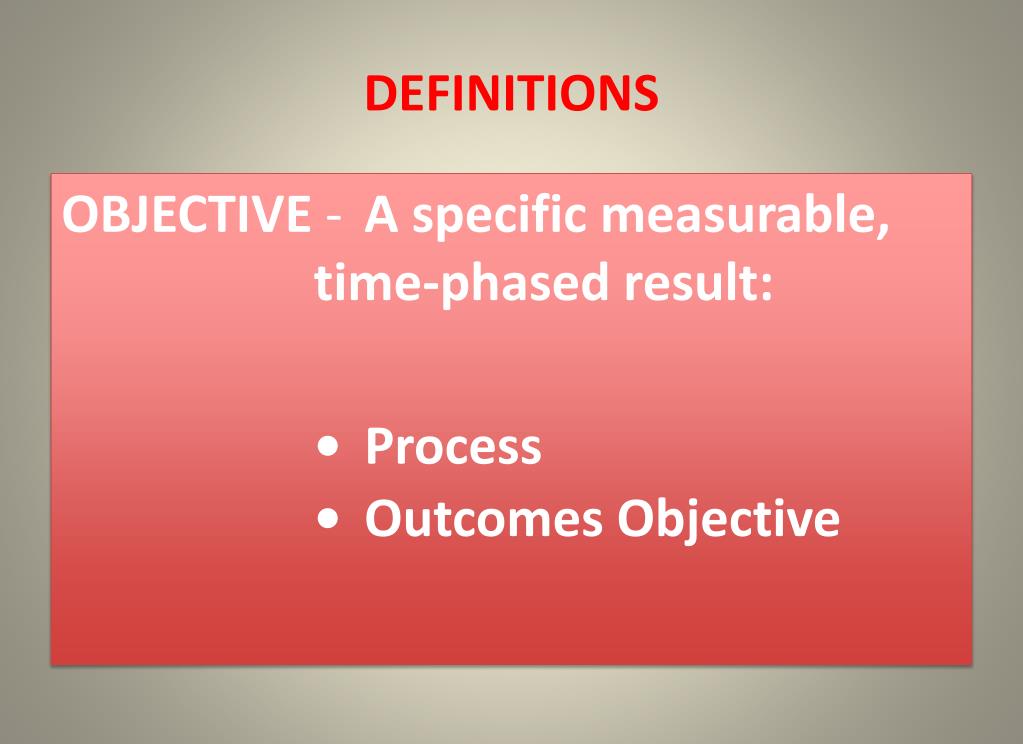 DEFINITIONS

OBJECTIVE - A specific measurable, time-phased result:

• Process
• Outcomes Objective